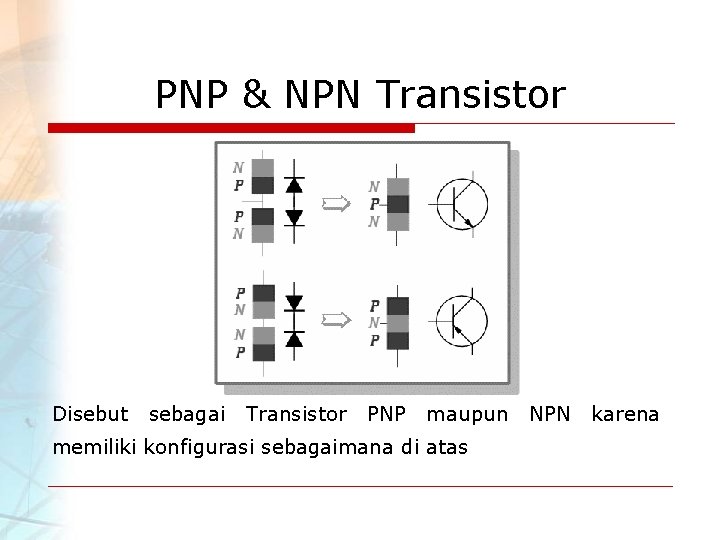 PNP & NPN Transistor

N
P
P
N

N
P
N

P
N
N
P

P
N
P

Disebut sebagai Transistor PNP maupun NPN karena memiliki konfigurasi sebagaimana di atas